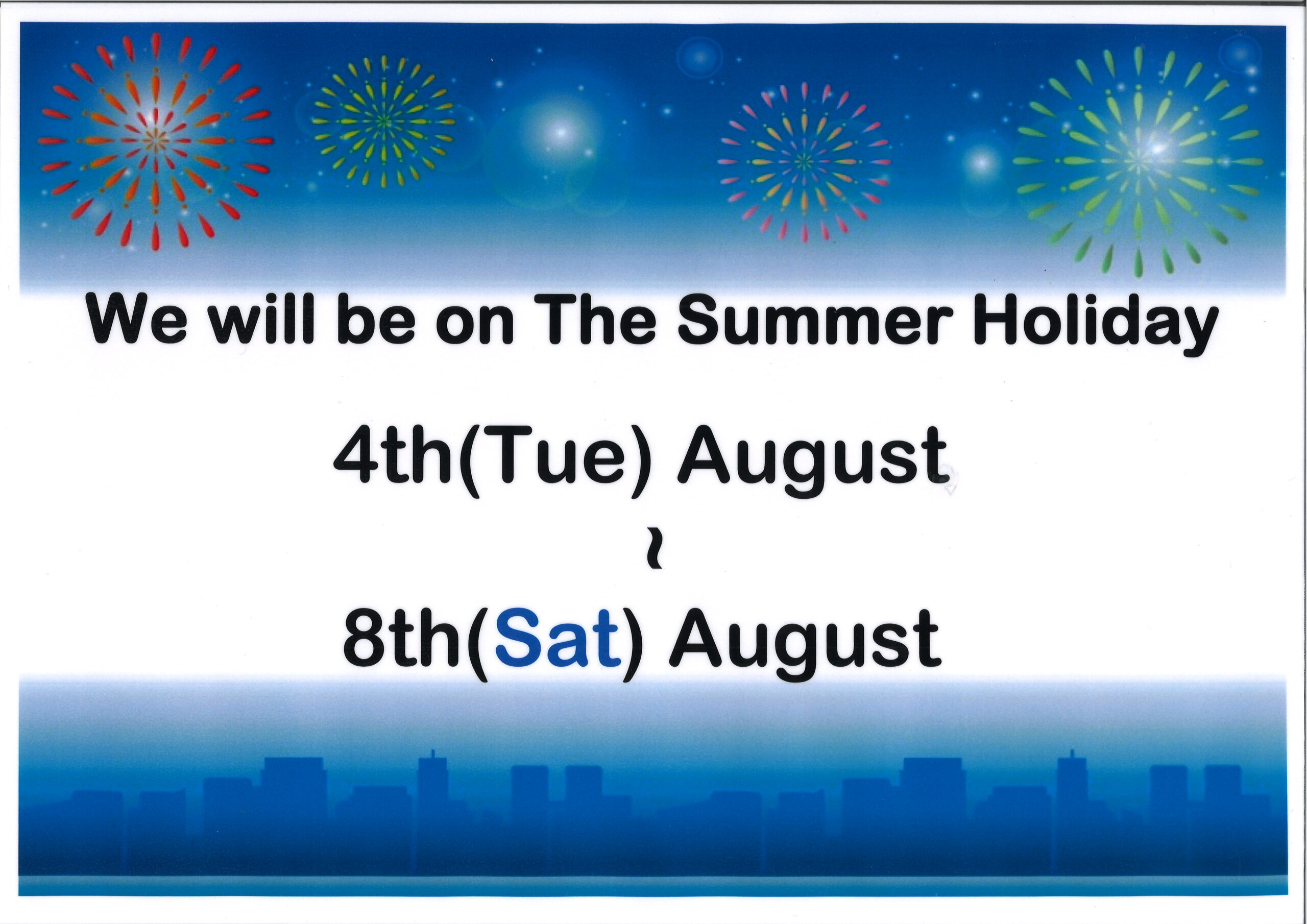 We will be on The Summer Holiday

4th(Tue) August
~
8th(Sat) August